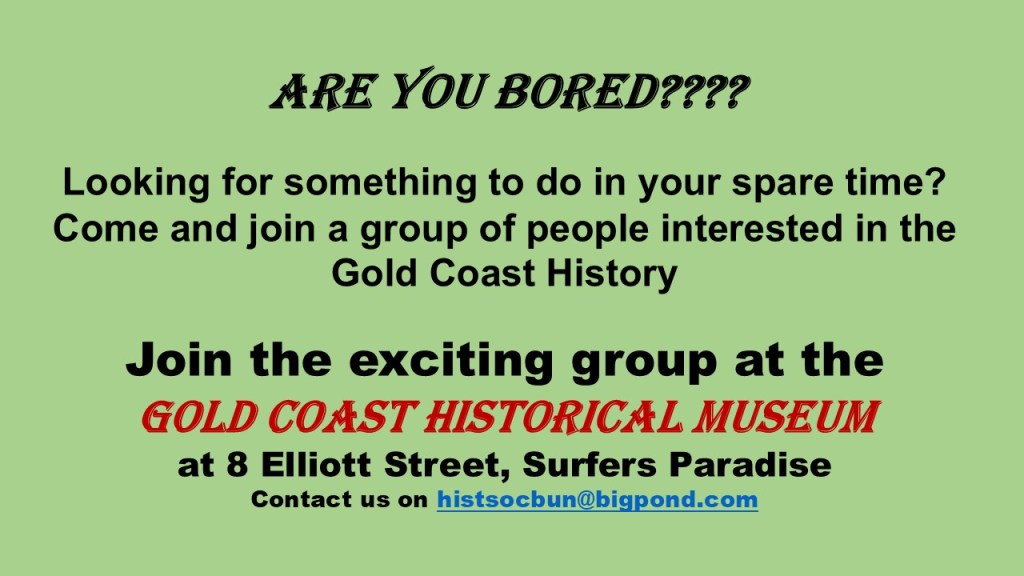 ARE YOU BORED????

Looking for something to do in your spare time? Come and join a group of people interested in the Gold Coast History

Join the exciting group at the
GOLD COAST HISTORICAL MUSEUM
at 8 Elliott Street, Surfers Paradise
Contact us on histsocbun@bigpond.com